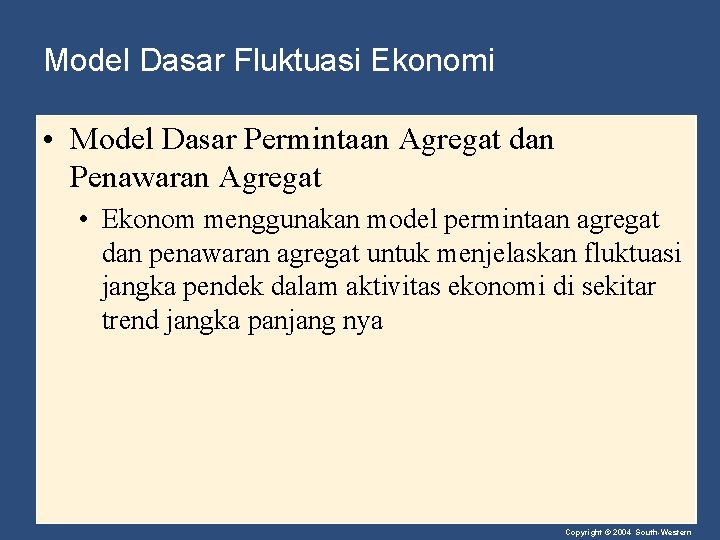 Model Dasar Fluktuasi Ekonomi

• Model Dasar Permintaan Agregat dan Penawaran Agregat

• Ekonom menggunakan model permintaan agregat dan penawaran agregat untuk menjelaskan fluktuasi jangka pendek dalam aktivitas ekonomi di sekitar trend jangka panjang nya

Copyright © 2004 South-Western